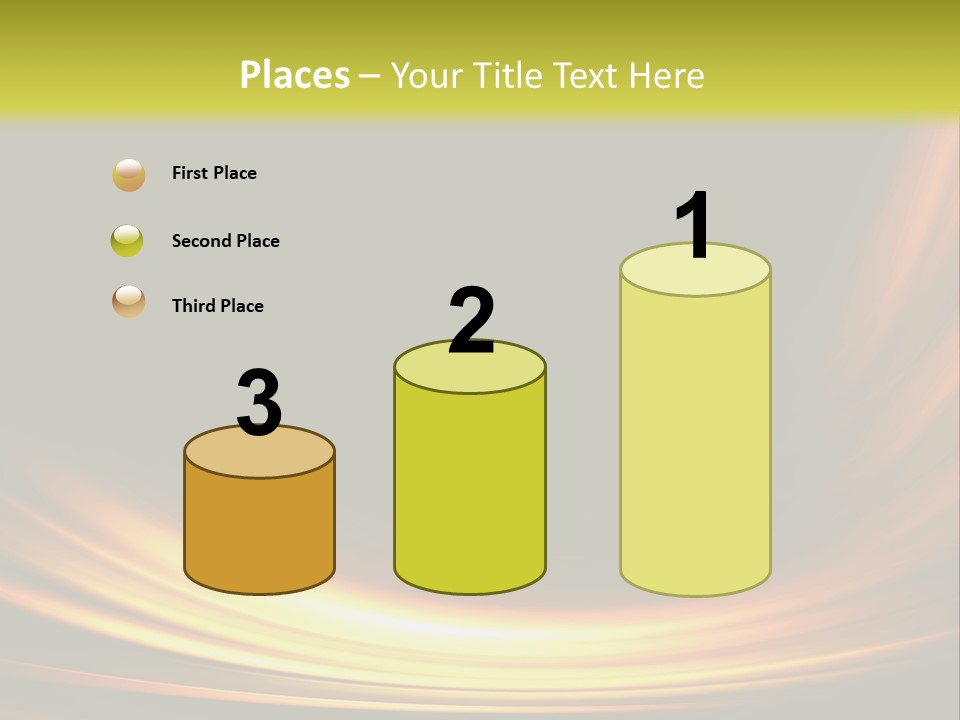 Places – Your Title Text Here

First Place

Second Place

Third Place

3

2

1